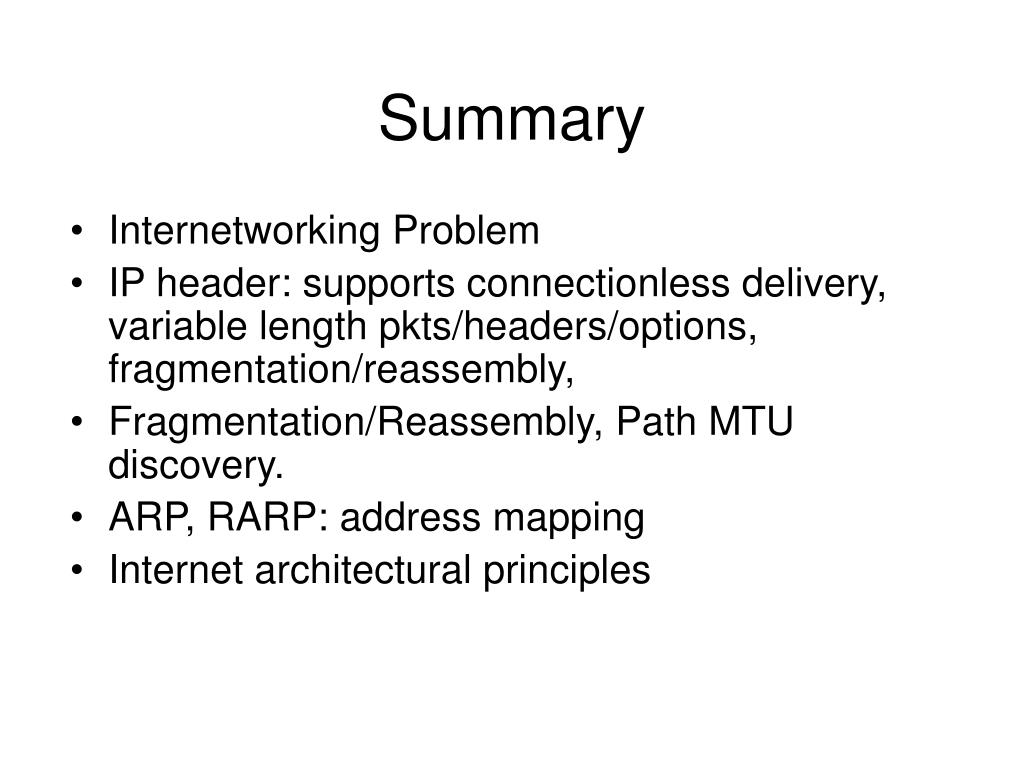 Summary

• Internetworking Problem
• IP header: supports connectionless delivery, variable length pkts/headers/options, fragmentation/reassembly,
• Fragmentation/Reassembly, Path MTU discovery.
• ARP, RARP: address mapping
• Internet architectural principles